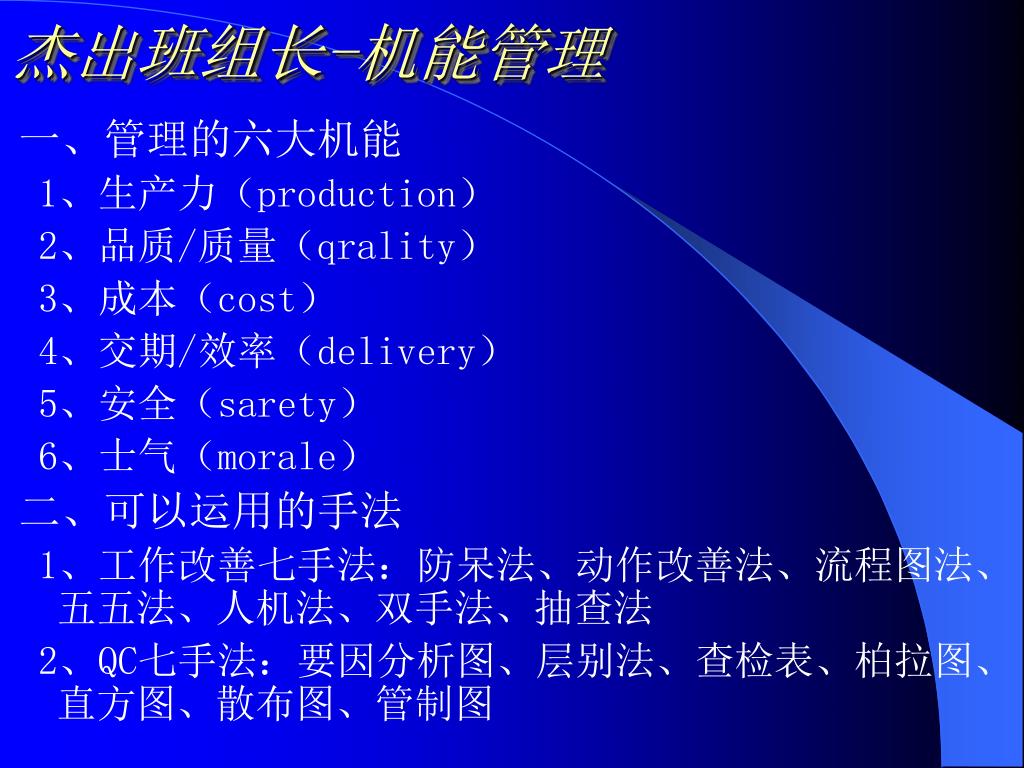 杰出班组长-机能管理

一、管理的六大机能

1、生产力（production）

2、品质/质量（qrality）

3、成本（cost）

4、交期/效率（delivery）

5、安全（sarety）

6、士气（morale）

二、可以运用的手法

1、工作改善七手法：防呆法、动作改善法、流程图法、五五法、人机法、双手法、抽查法

2、QC七手法：要因分析图、层别法、查检表、柏拉图、直方图、散布图、管制图